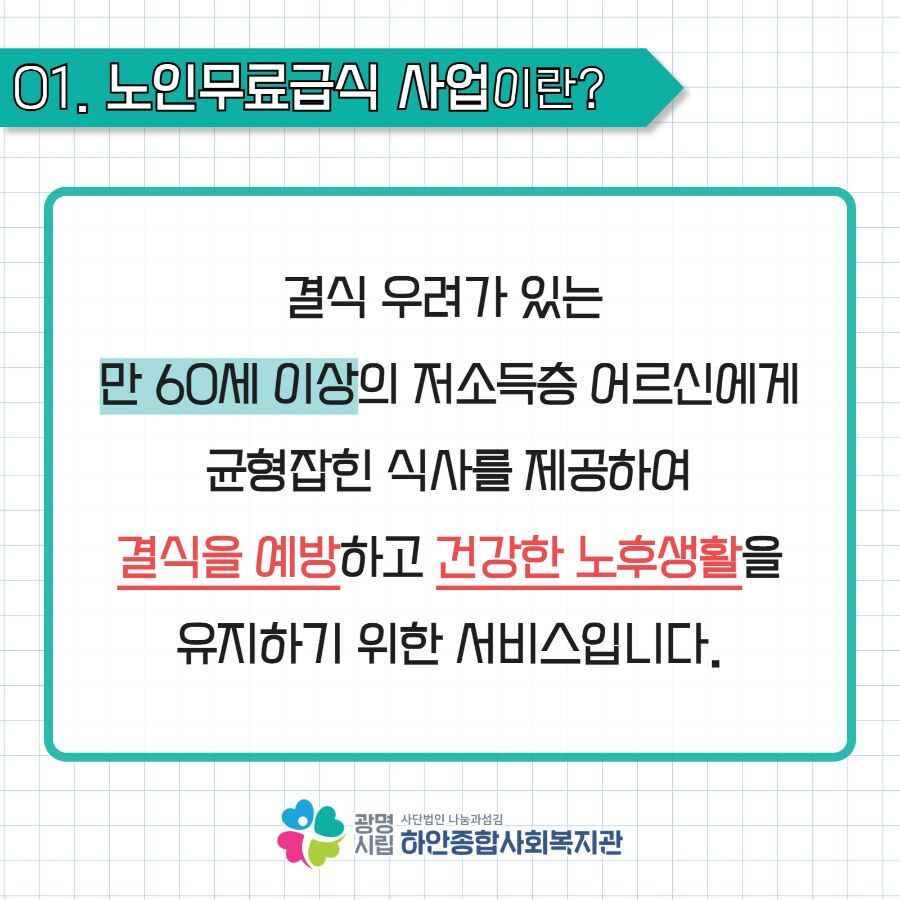 01. 노인무료급식 사업이란?

결식 우려가 있는
만 60세 이상의 저소득층 어르신에게
균형잡힌 식사를 제공하여
결식을 예방하고 건강한 노후생활을
유지하기 위한 서비스입니다.

광명시립 사단법인 나눔과섬김 하안종합사회복지관